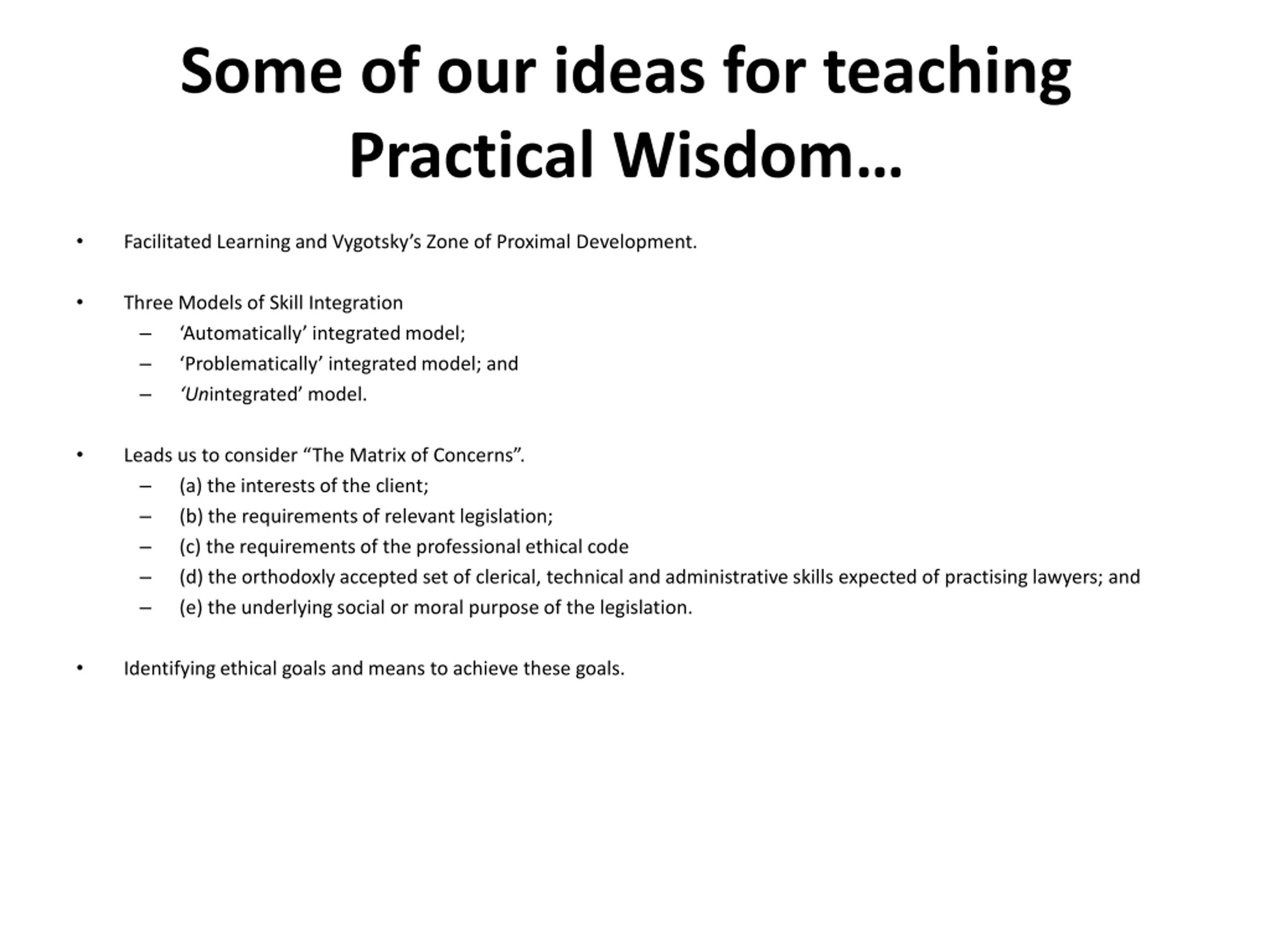 Some of our ideas for teaching Practical Wisdom…

• Facilitated Learning and Vygotsky’s Zone of Proximal Development.

• Three Models of Skill Integration
– ‘Automatically’ integrated model;
– ‘Problematically’ integrated model; and
– ‘Unintegrated’ model.

• Leads us to consider “The Matrix of Concerns”.
– (a) the interests of the client;
– (b) the requirements of relevant legislation;
– (c) the requirements of the professional ethical code
– (d) the orthodoxly accepted set of clerical, technical and administrative skills expected of practising lawyers; and
– (e) the underlying social or moral purpose of the legislation.

• Identifying ethical goals and means to achieve these goals.